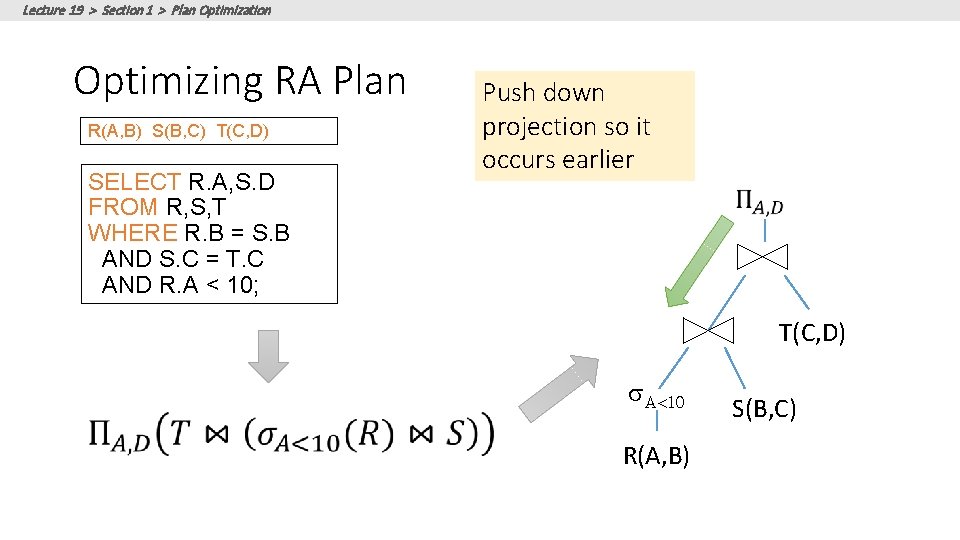 Lecture 19 > Section 1 > Plan Optimization

Optimizing RA Plan

R(A,B) S(B,C) T(C,D)

SELECT R.A,S.D
FROM R,S,T
WHERE R.B = S.B
AND S.C = T.C
AND R.A < 10;

$\Pi_{A,D}(T \bowtie (\sigma_{A<10}(R) \bowtie S))$

Push down projection so it occurs earlier

$\Pi_{A,D}$

$\bowtie$

$\bowtie$

T(C,D)

$\sigma_{A<10}$

S(B,C)

R(A,B)